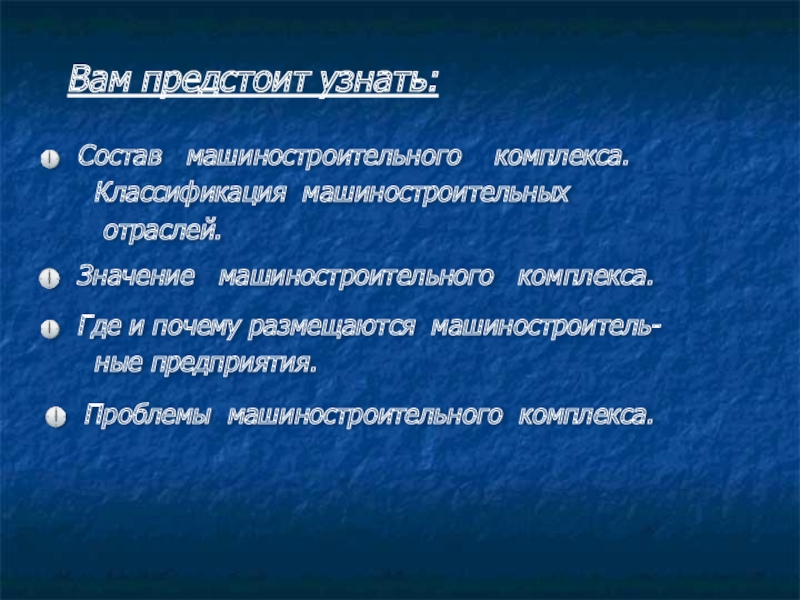 Вам предстоит узнать:

Состав машиностроительного комплекса. Классификация машиностроительных отраслей.

Значение машиностроительного комплекса.

Где и почему размещаются машиностроительные предприятия.

Проблемы машиностроительного комплекса.